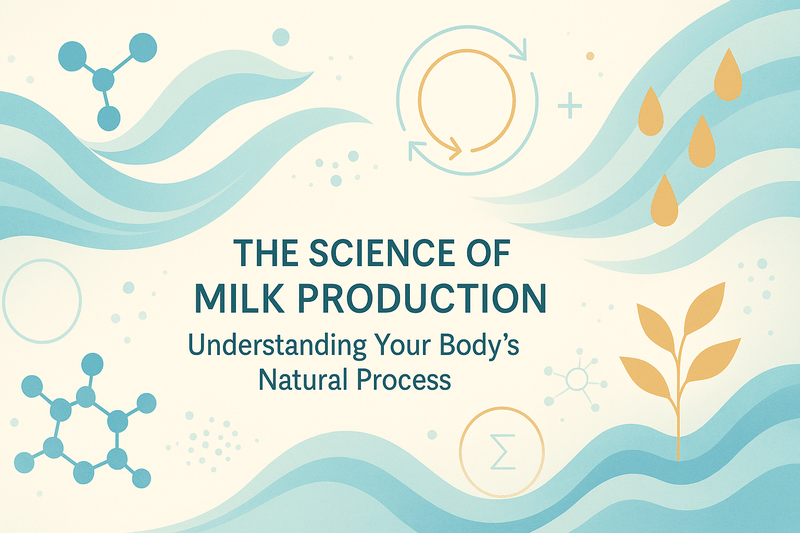 THE SCIENCE OF MILK PRODUCTION

Understanding Your Body's Natural Process

$\Sigma$